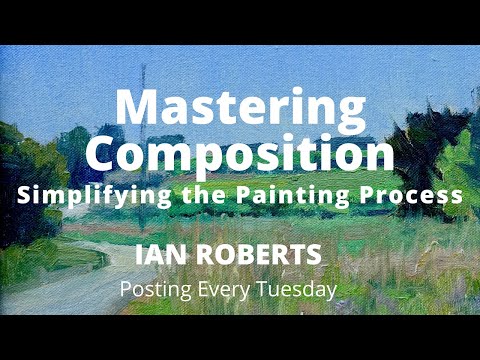 Mastering Composition
Simplifying the Painting Process

IAN ROBERTS
Posting Every Tuesday